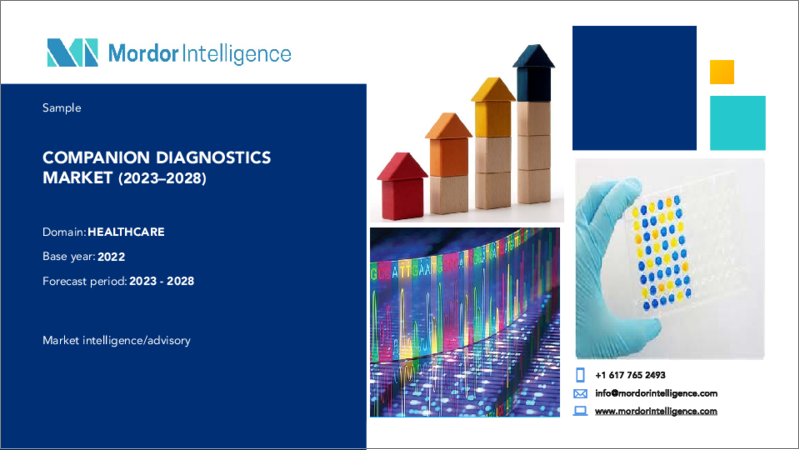 Mordor Intelligence

Sample

COMPANION DIAGNOSTICS MARKET (2023–2028)

Domain: HEALTHCARE

Base year: 2022

Forecast period: 2023 - 2028

Market intelligence/advisory

+1 617 765 2493

info@mordorintelligence.com

www.mordorintelligence.com